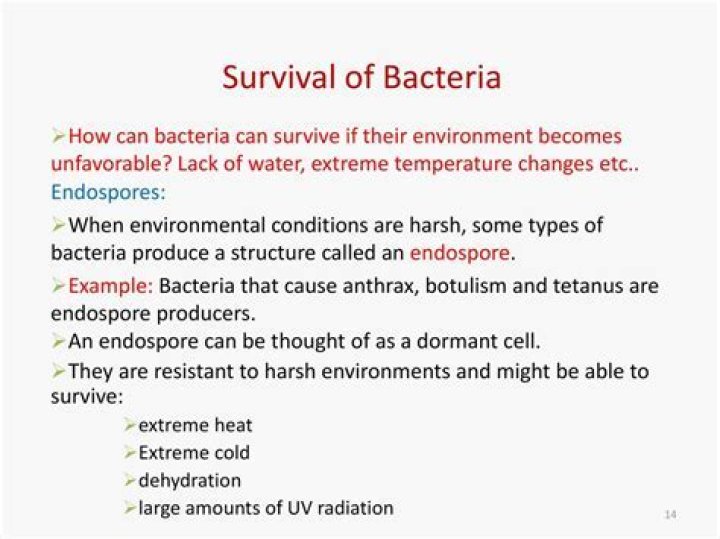 Survival of Bacteria

➢How can bacteria can survive if their environment becomes unfavorable? Lack of water, extreme temperature changes etc..

Endospores:

➢When environmental conditions are harsh, some types of bacteria produce a structure called an endospore.

➢Example: Bacteria that cause anthrax, botulism and tetanus are endospore producers.

➢An endospore can be thought of as a dormant cell.

➢They are resistant to harsh environments and might be able to survive:

➢extreme heat

➢Extreme cold

➢dehydration

➢large amounts of UV radiation

14